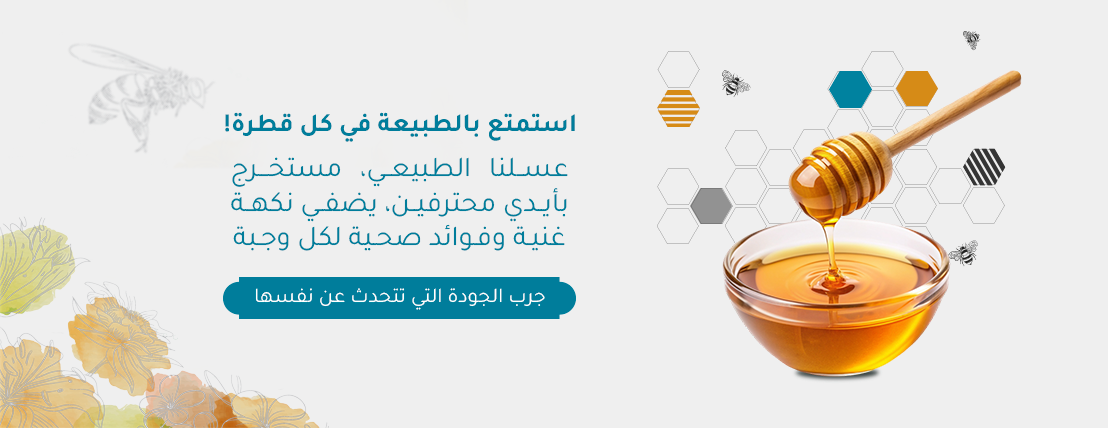 استمتع بالطبيعة في كل قطرة!

عسلنا الطبيعي، مستخرج بأيدي محترفين، يضفي نكهة غنية وفوائد صحية لكل وجبة

جرب الجودة التي تتحدث عن نفسها